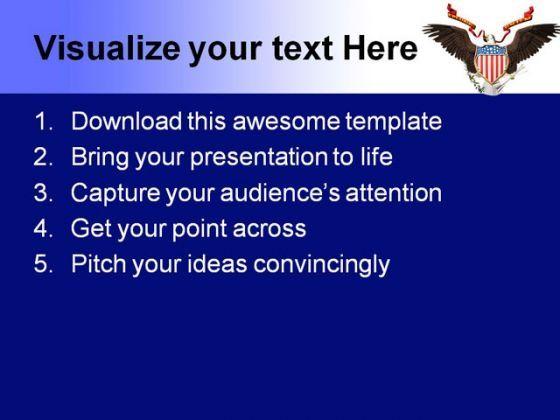 Visualize your text Here

1. Download this awesome template
2. Bring your presentation to life
3. Capture your audience's attention
4. Get your point across
5. Pitch your ideas convincingly